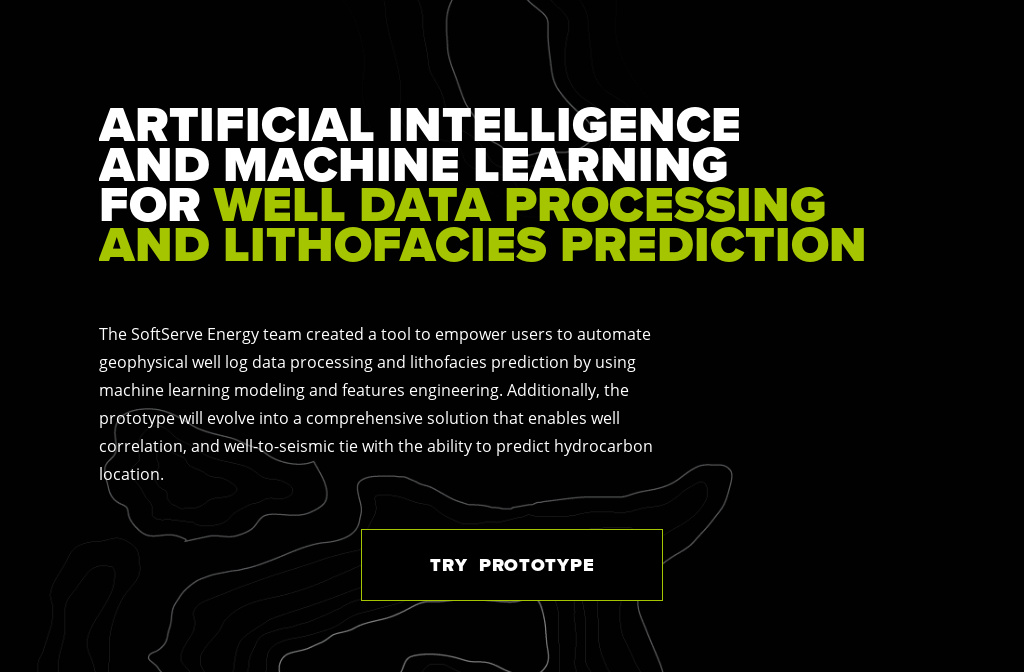 ARTIFICIAL INTELLIGENCE AND MACHINE LEARNING FOR WELL DATA PROCESSING AND LITHOFACIES PREDICTION

The SoftServe Energy team created a tool to empower users to automate geophysical well log data processing and lithofacies prediction by using machine learning modeling and features engineering. Additionally, the prototype will evolve into a comprehensive solution that enables well correlation, and well-to-seismic tie with the ability to predict hydrocarbon location.

TRY PROTOTYPE